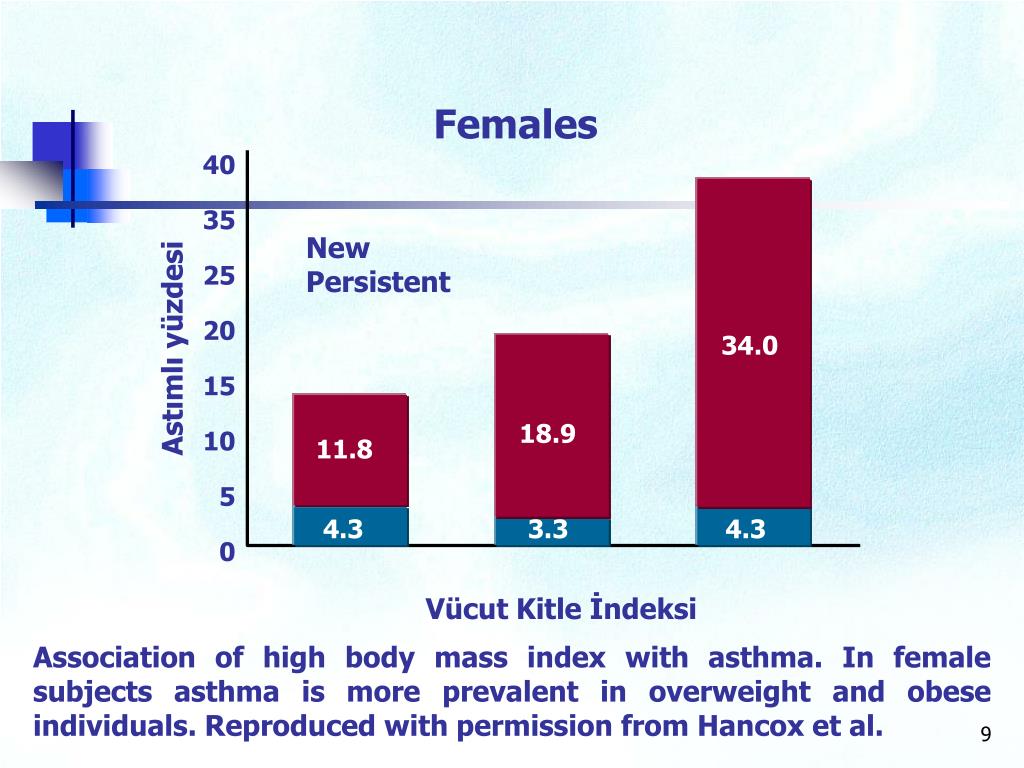 Females

Astımlı yüzdesi

40
35
25
20
15
10
5
0

New
Persistent

11.8
4.3
18.9
3.3
34.0
4.3

Vücut Kitle İndeksi

Association of high body mass index with asthma. In female subjects asthma is more prevalent in overweight and obese individuals. Reproduced with permission from Hancox et al.

9